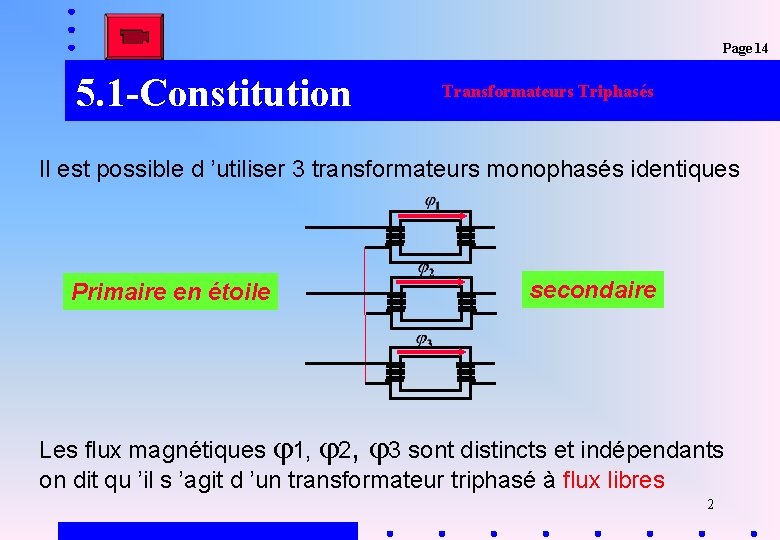 Page 14

5.1-Constitution

Transformateurs Triphasés

Il est possible d 'utiliser 3 transformateurs monophasés identiques

$\varphi_1$

$\varphi_2$

$\varphi_3$

Primaire en étoile

secondaire

Les flux magnétiques $\varphi$1, $\varphi$2, $\varphi$3 sont distincts et indépendants on dit qu 'il s 'agit d 'un transformateur triphasé à flux libres

2